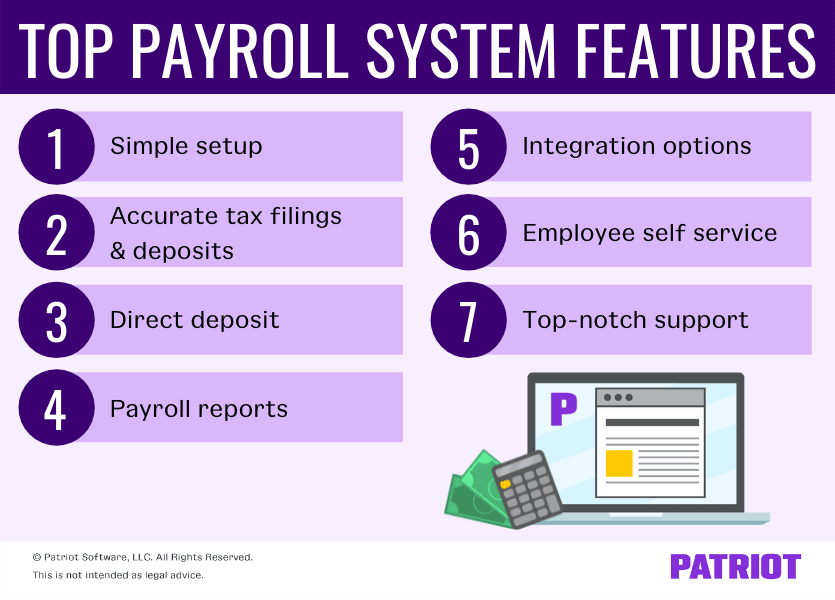 TOP PAYROLL SYSTEM FEATURES

1 Simple setup

2 Accurate tax filings & deposits

3 Direct deposit

4 Payroll reports

5 Integration options

6 Employee self service

7 Top-notch support

P

© Patriot Software, LLC. All Rights Reserved.
This is not intended as legal advice.

PATRIOT